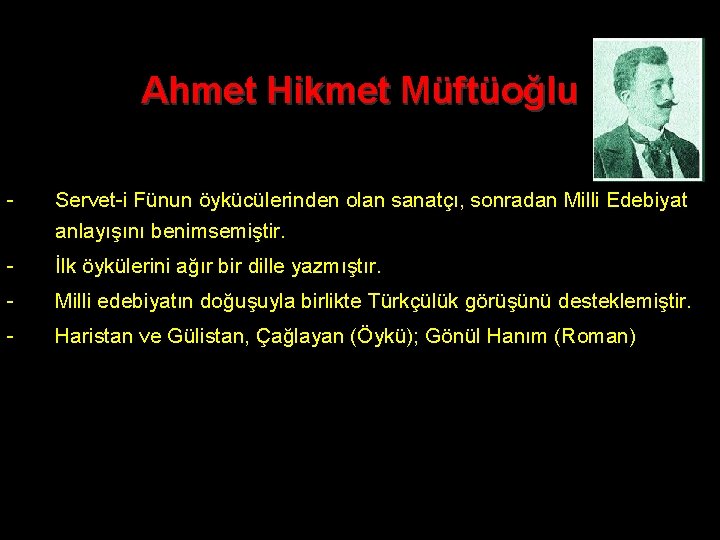 Ahmet Hikmet Müftüoğlu

- Servet-i Fünun öykücülerinden olan sanatçı, sonradan Milli Edebiyat anlayışını benimsemiştir.
- İlk öykülerini ağır bir dille yazmıştır.
- Milli edebiyatın doğuşuyla birlikte Türkçülük görüşünü desteklemiştir.
- Haristan ve Gülistan, Çağlayan (Öykü); Gönül Hanım (Roman)